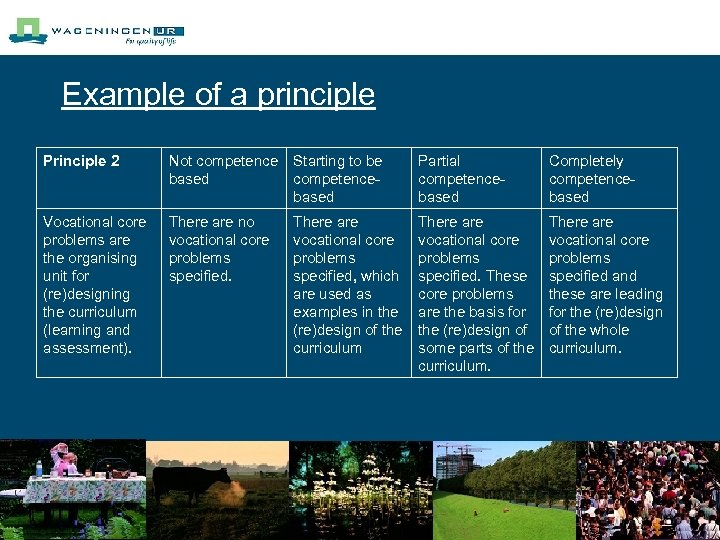 WAGENINGEN UR
For quality of life

Example of a principle

| Principle 2 | Not competence based | Starting to be competence-based | Partial competence-based | Completely competence-based |
|---|---|---|---|---|
| Vocational core problems are the organising unit for (re)designing the curriculum (learning and assessment). | There are no vocational core problems specified. | There are vocational core problems specified, which are used as examples in the (re)design of the curriculum | There are vocational core problems specified. These core problems are the basis for the (re)design of some parts of the curriculum. | There are vocational core problems specified and these are leading for the (re)design of the whole curriculum. |